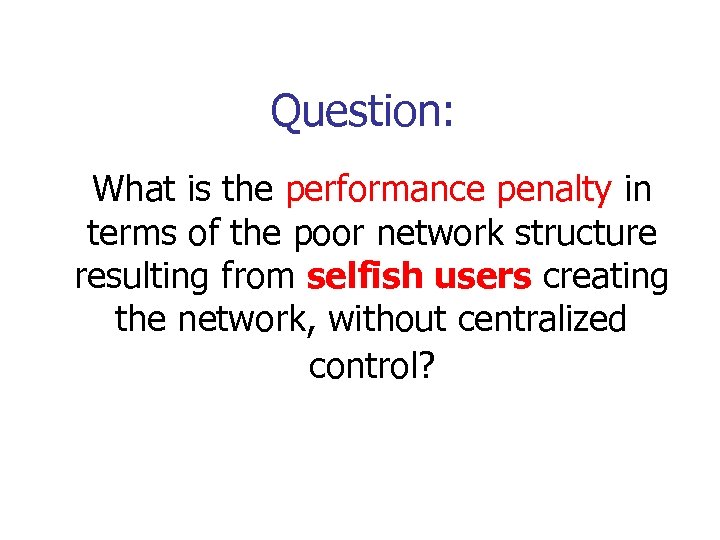 Question:

What is the performance penalty in terms of the poor network structure resulting from selfish users creating the network, without centralized control?